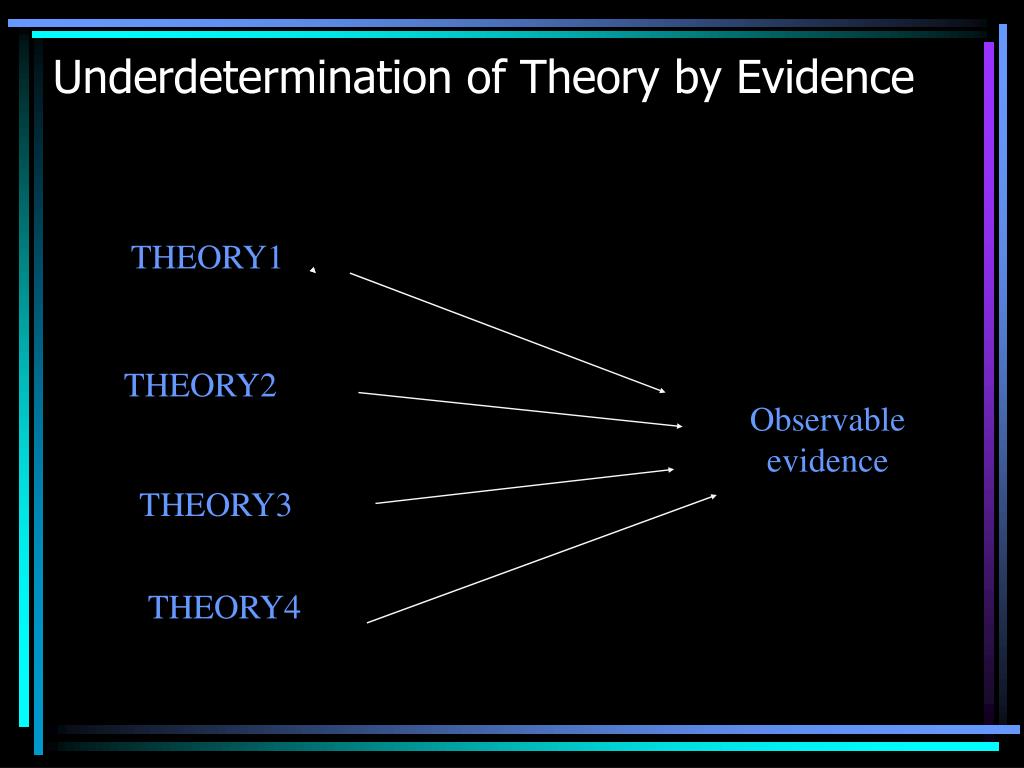 Underdetermination of Theory by Evidence

THEORY1

THEORY2

THEORY3

THEORY4

Observable evidence